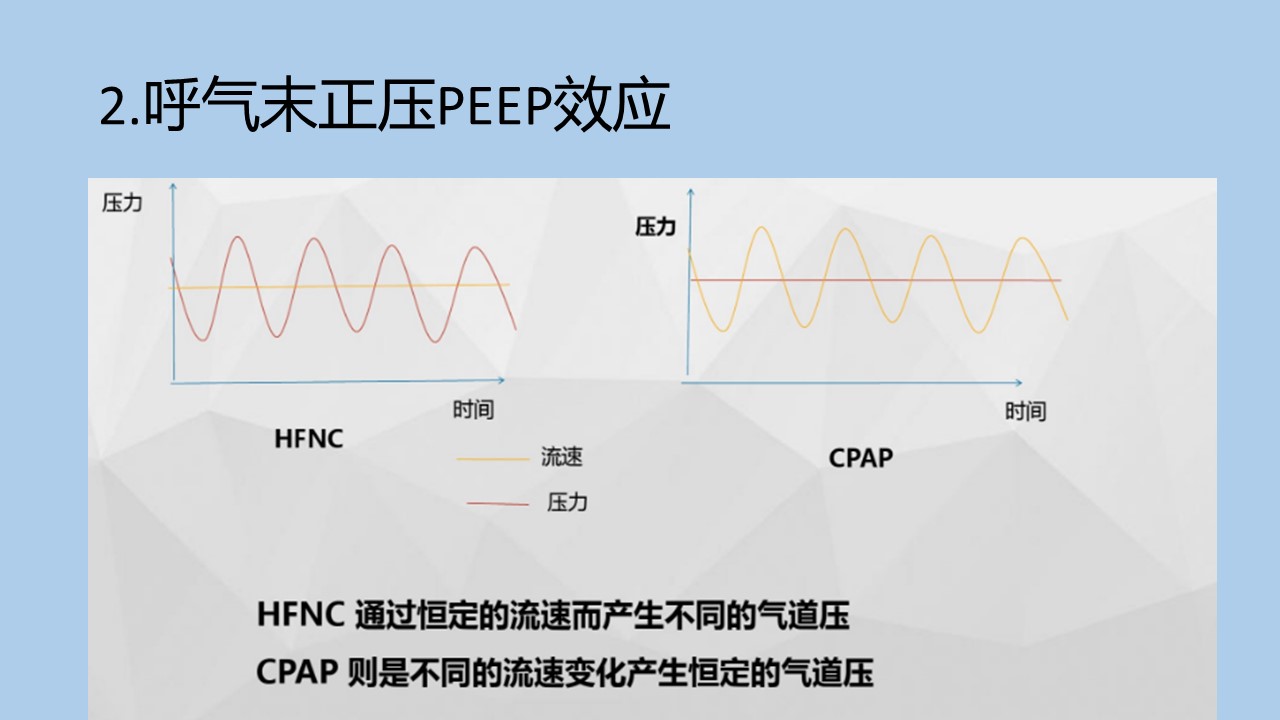 2.呼气末正压PEEP效应

压力

时间

HFNC

压力

时间

CPAP

流速

压力

HFNC 通过恒定的流速而产生不同的气道压

CPAP 则是不同的流速变化产生恒定的气道压